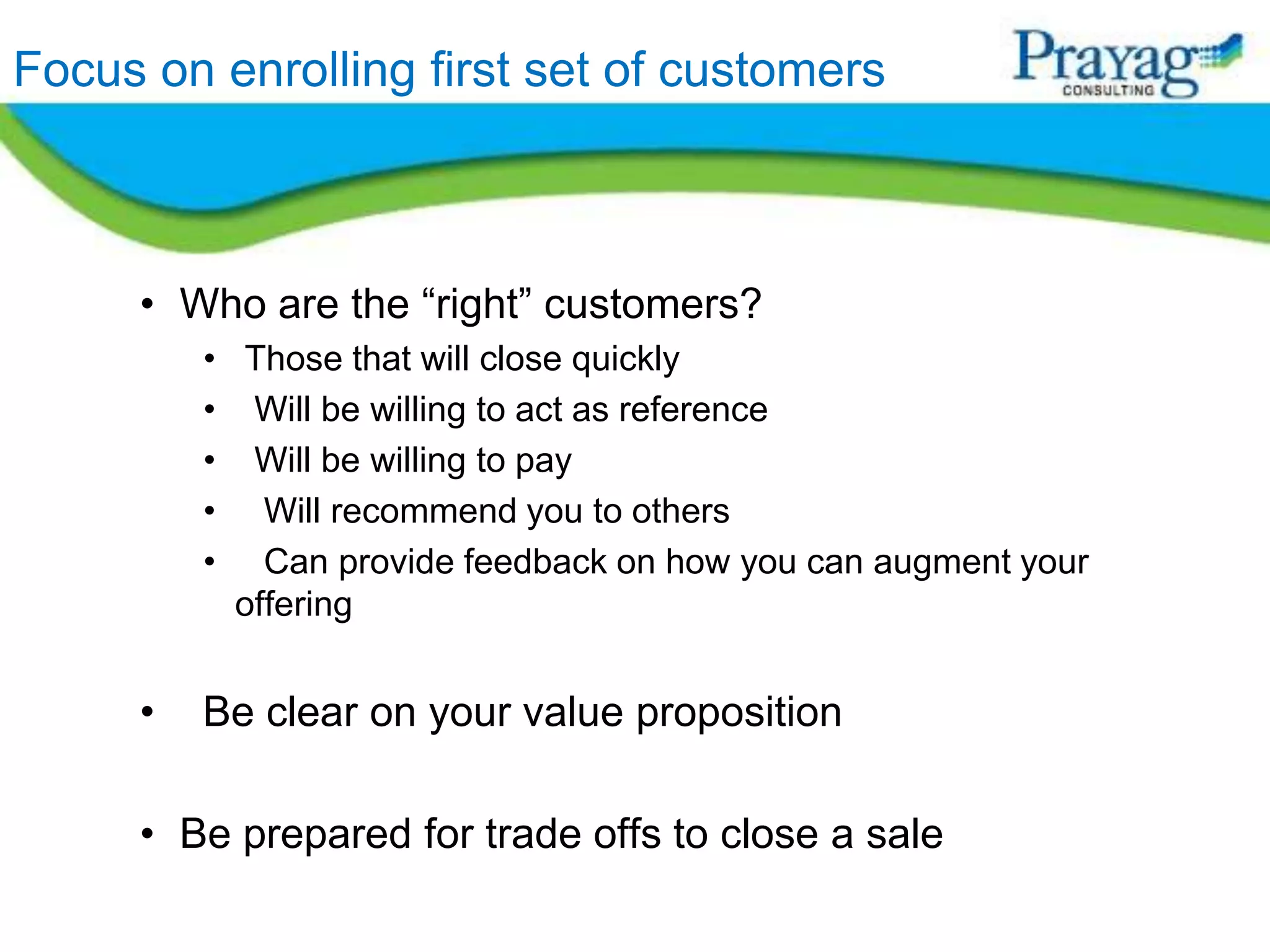 Focus on enrolling first set of customers

Prayag
CONSULTING

• Who are the “right” customers?
  • Those that will close quickly
  • Will be willing to act as reference
  • Will be willing to pay
  • Will recommend you to others
  • Can provide feedback on how you can augment your offering

• Be clear on your value proposition

• Be prepared for trade offs to close a sale